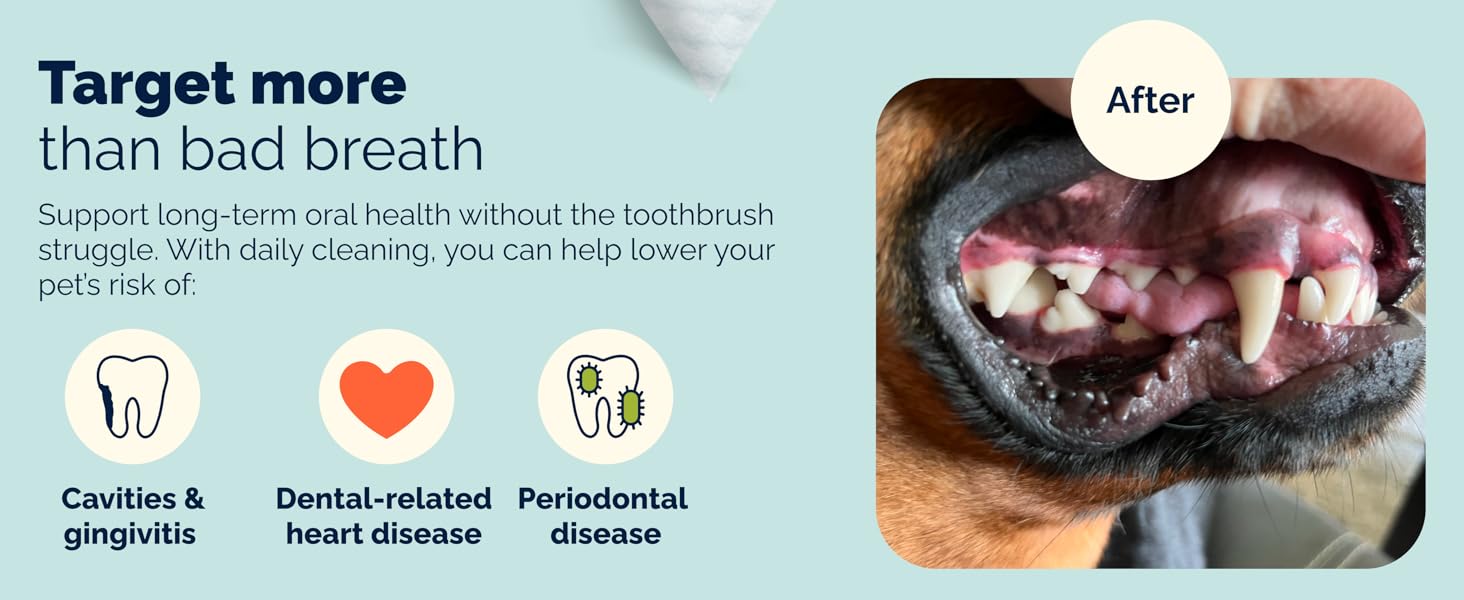 Target more
than bad breath

Support long-term oral health without the toothbrush struggle. With daily cleaning, you can help lower your pet's risk of:

Cavities & gingivitis

Dental-related heart disease

Periodontal disease

After